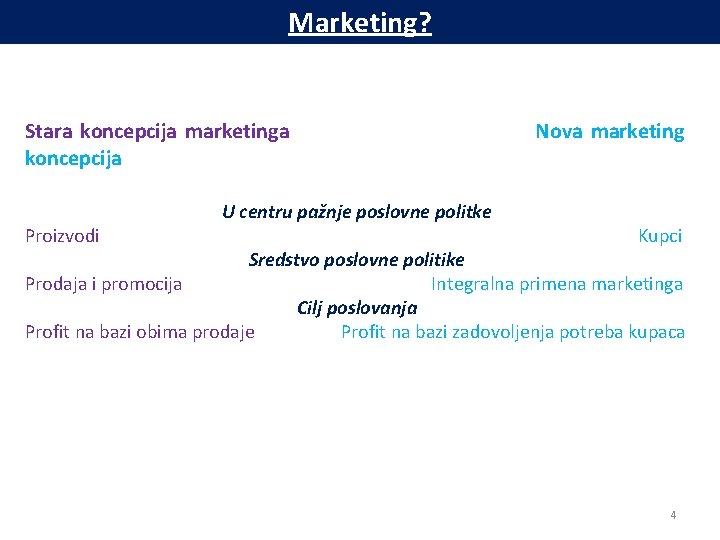 Marketing?

Stara koncepcija marketinga Nova marketing koncepcija

U centru pažnje poslovne politke

Proizvodi Kupci

Sredstvo poslovne politike

Prodaja i promocija Integralna primena marketinga

Cilj poslovanja

Profit na bazi obima prodaje Profit na bazi zadovoljenja potreba kupaca

4